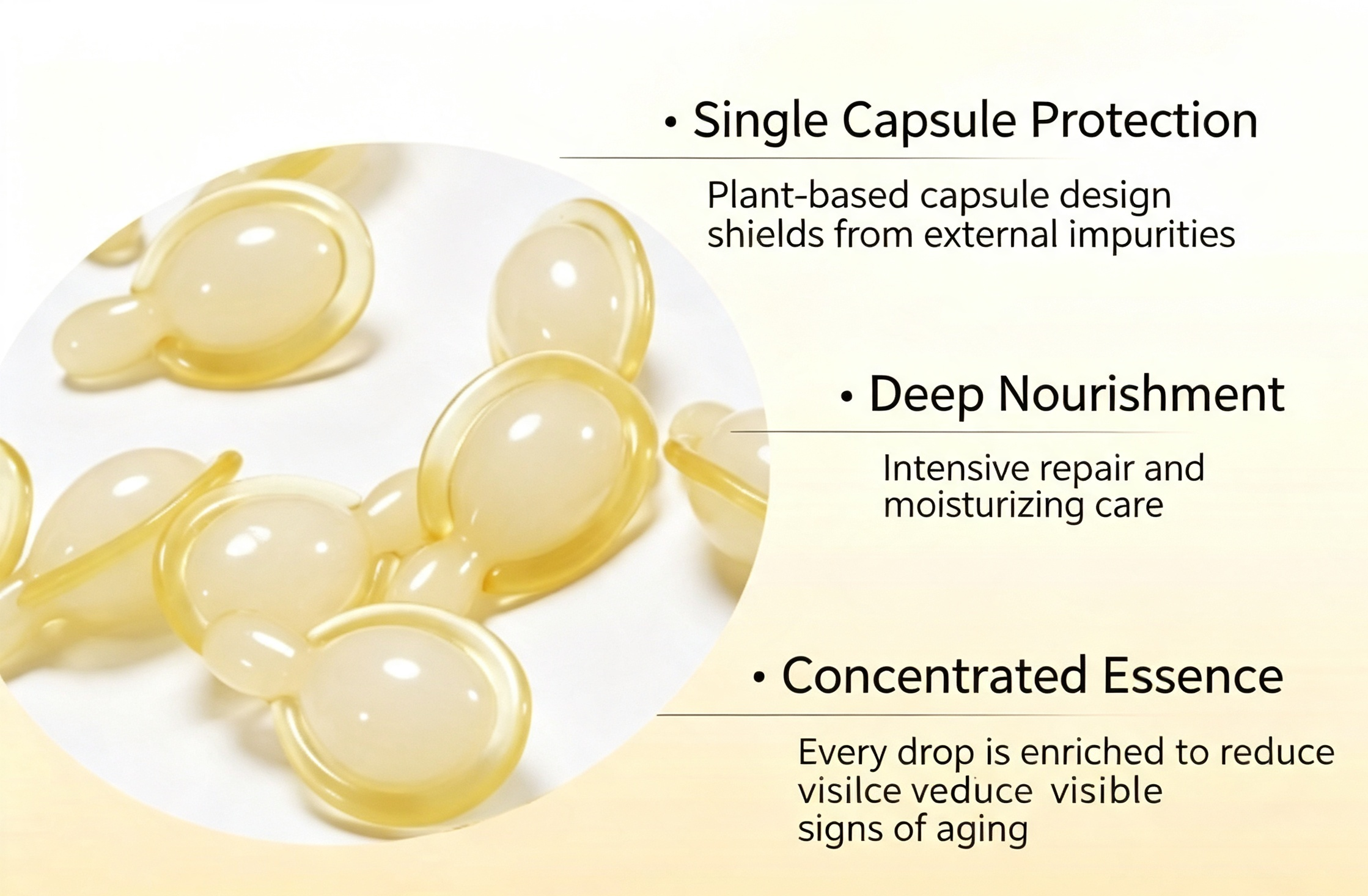 • Single Capsule Protection

Plant-based capsule design shields from external impurities

• Deep Nourishment

Intensive repair and moisturizing care

• Concentrated Essence

Every drop is enriched to reduce visilce veduce visible signs of aging